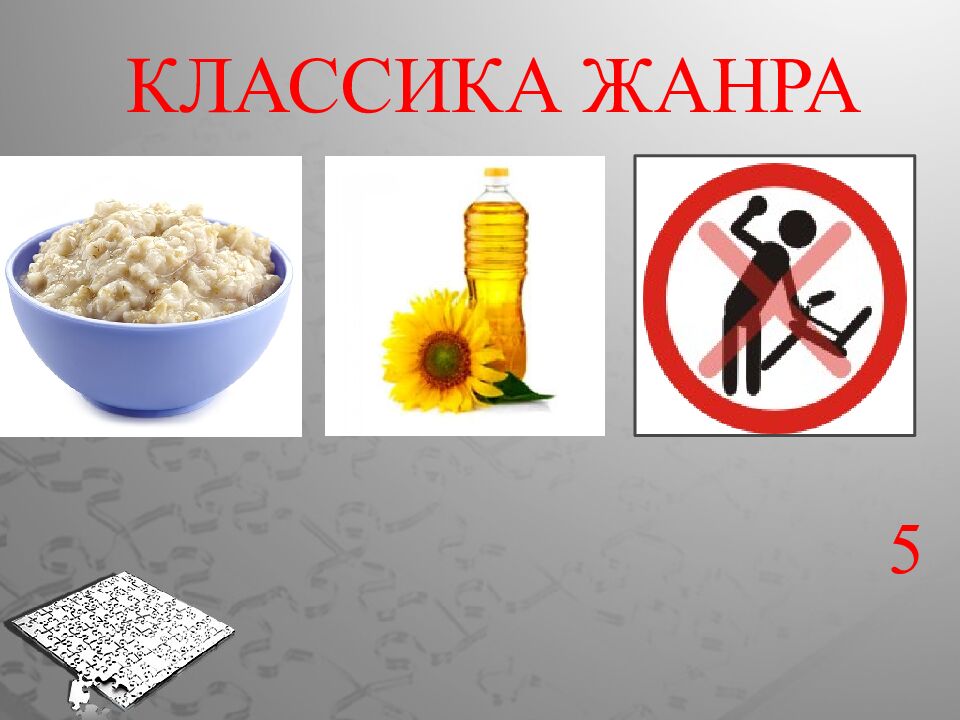 КЛАССИКА ЖАНРА

5